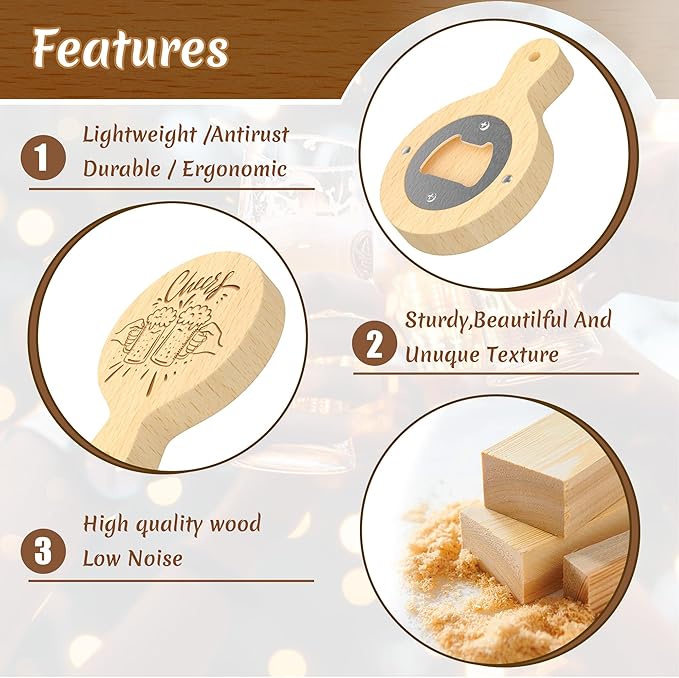 Features

1
Lightweight /Antirust
Durable / Ergonomic

Cheers

2
Sturdy,Beautilful And
Unuque Texture

3
High quality wood
Low Noise